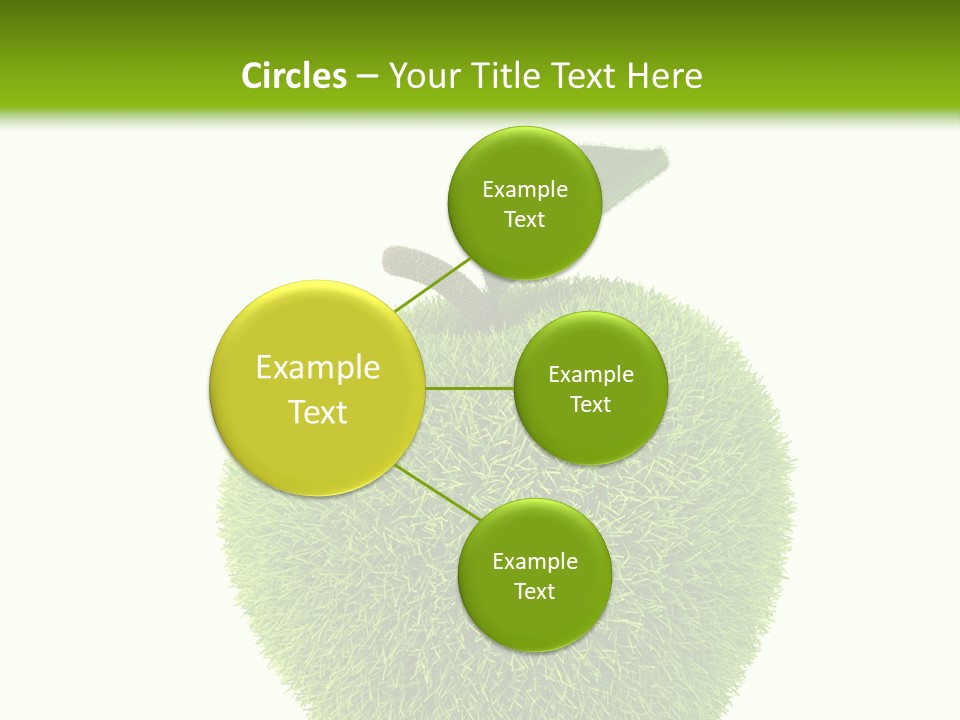 Circles – Your Title Text Here

Example Text

Example Text

Example Text

Example Text